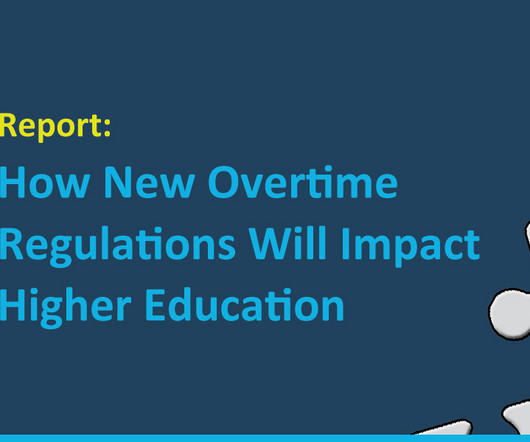 Report:
How New Overtime Regulations Will Impact Higher Education